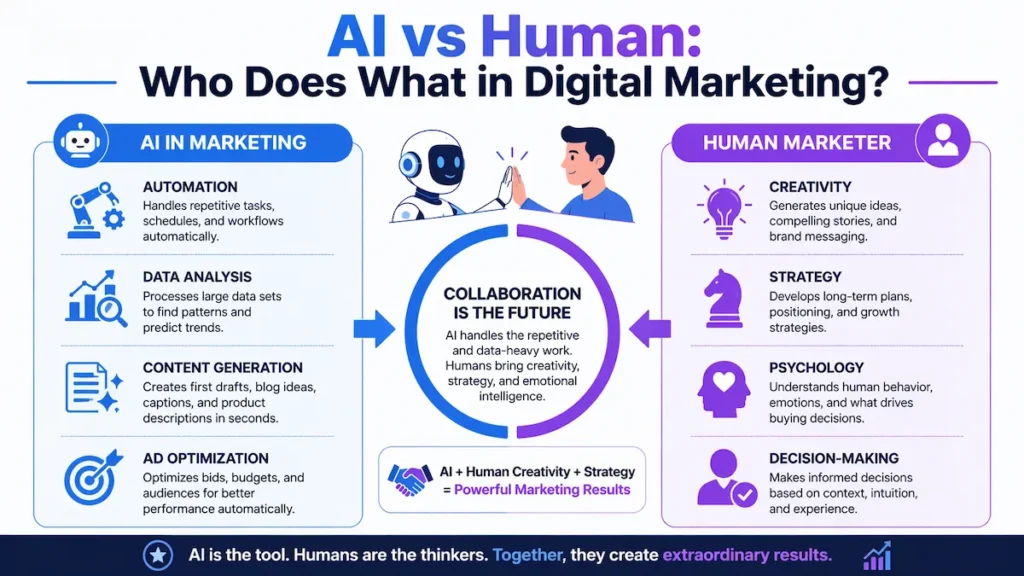 AI vs Human:
Who Does What in Digital Marketing?

AI IN MARKETING

AUTOMATION
Handles repetitive tasks, schedules, and workflows automatically.

DATA ANALYSIS
Processes large data sets to find patterns and predict trends.

CONTENT GENERATION
Creates first drafts, blog ideas, captions, and product descriptions in seconds.

AD OPTIMIZATION
Optimizes bids, budgets, and audiences for better performance automatically.

COLLABORATION IS THE FUTURE
AI handles the repetitive and data-heavy work. Humans bring creativity, strategy, and emotional intelligence.

AI + Human Creativity + Strategy = Powerful Marketing Results

HUMAN MARKETER

CREATIVITY
Generates unique ideas, compelling stories, and brand messaging.

STRATEGY
Develops long-term plans, positioning, and growth strategies.

PSYCHOLOGY
Understands human behavior, emotions, and what drives buying decisions.

DECISION-MAKING
Makes informed decisions based on context, intuition, and experience.

AI is the tool. Humans are the thinkers. Together, they create extraordinary results.